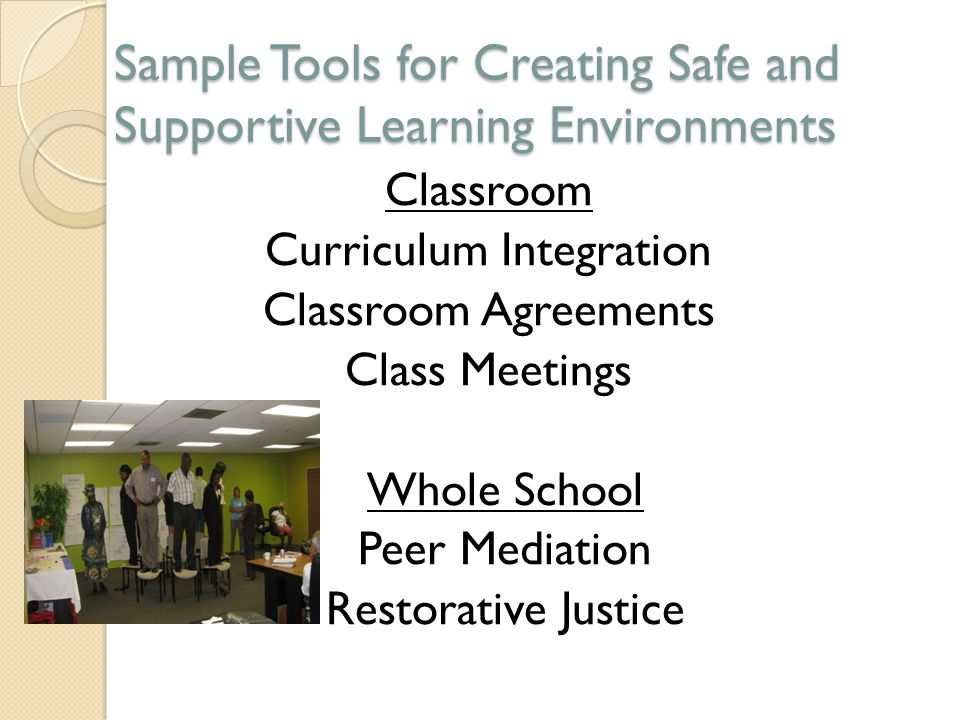 Sample Tools for Creating Safe and Supportive Learning Environments

Classroom
Curriculum Integration
Classroom Agreements
Class Meetings

Whole School
Peer Mediation
Restorative Justice